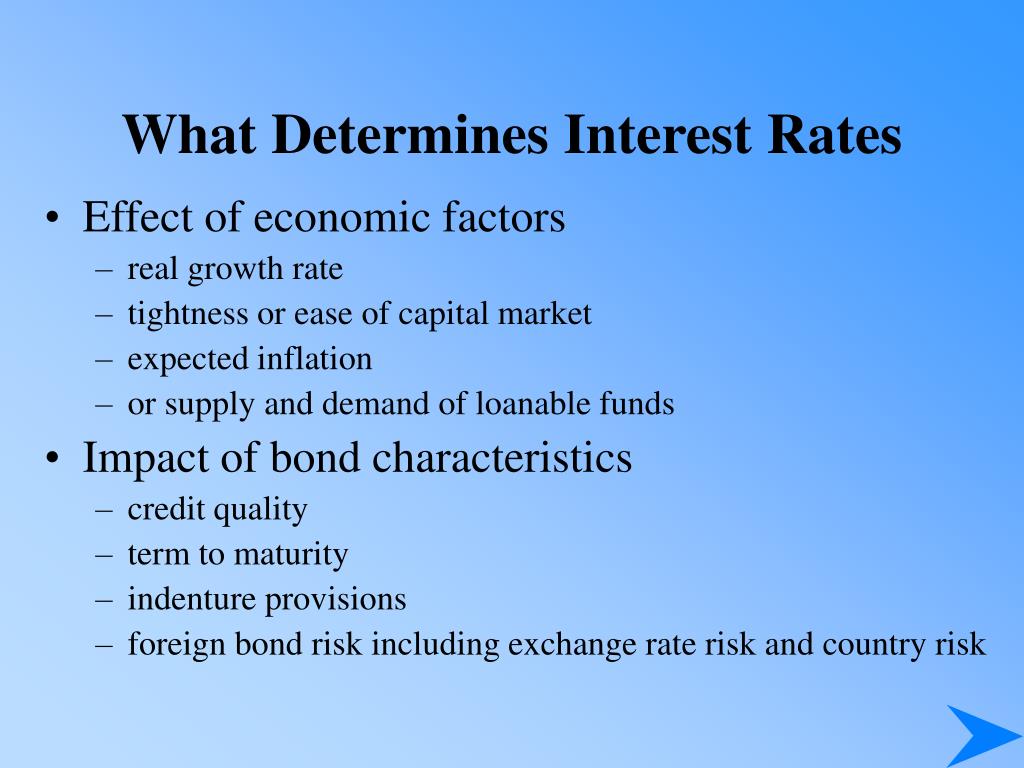 What Determines Interest Rates

• Effect of economic factors
– real growth rate
– tightness or ease of capital market
– expected inflation
– or supply and demand of loanable funds

• Impact of bond characteristics
– credit quality
– term to maturity
– indenture provisions
– foreign bond risk including exchange rate risk and country risk